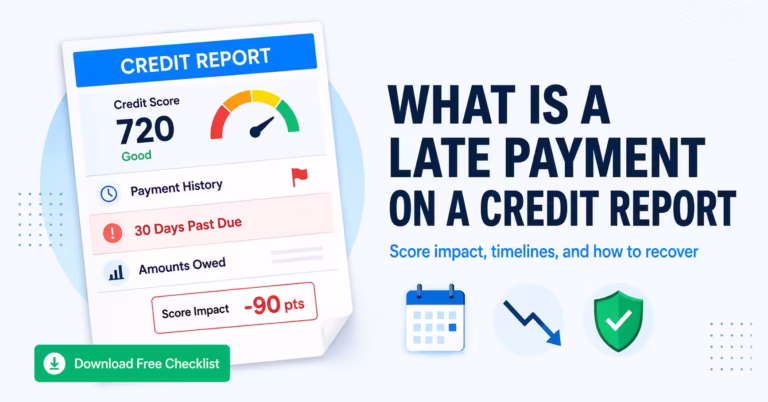 CREDIT REPORT

Credit Score
720
Good

Payment History

30 Days Past Due

Amounts Owed

Score Impact -90 pts

Download Free Checklist

WHAT IS A LATE PAYMENT ON A CREDIT REPORT

Score impact, timelines, and how to recover